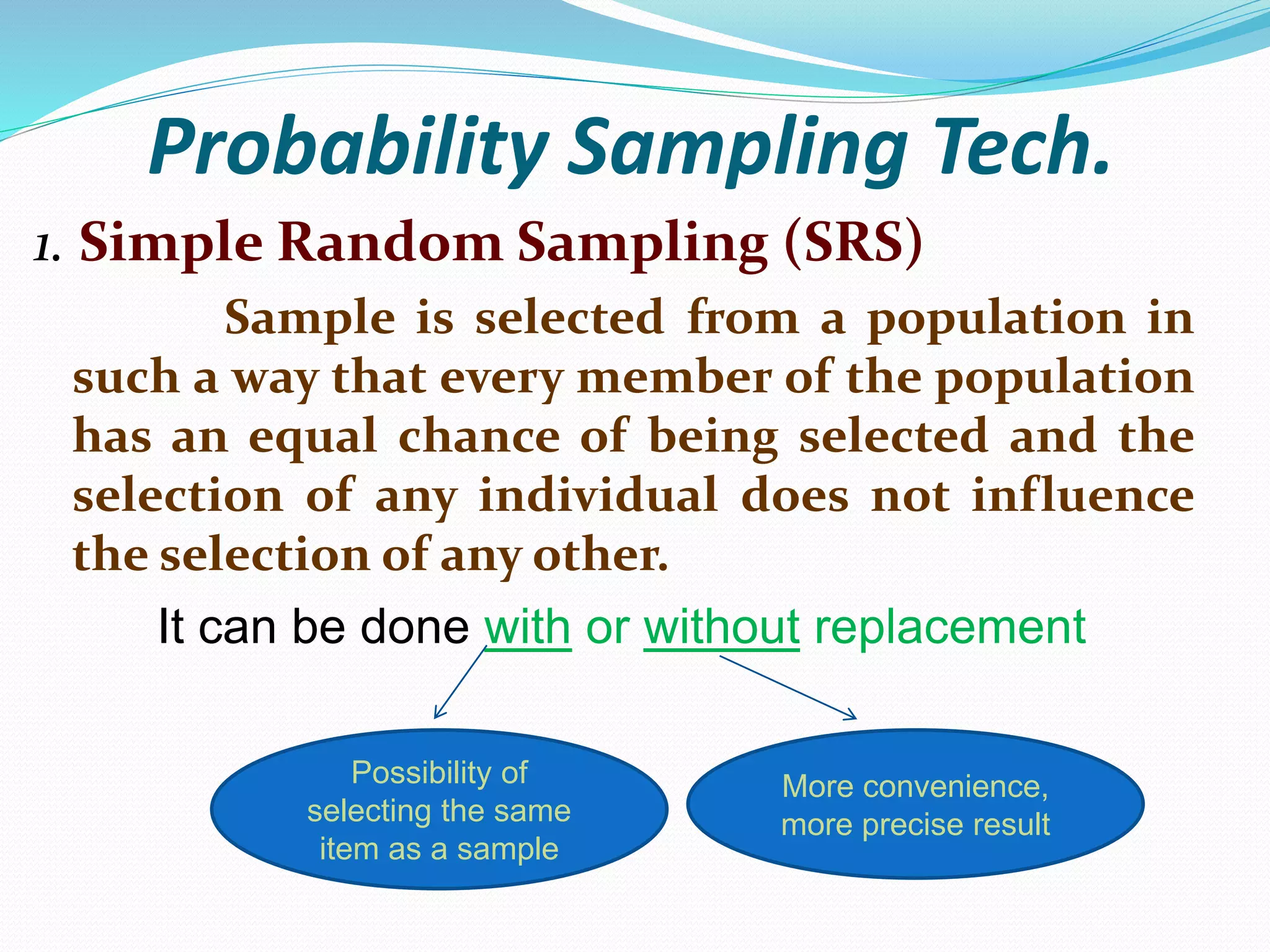 Probability Sampling Tech.

1. Simple Random Sampling (SRS)

Sample is selected from a population in such a way that every member of the population has an equal chance of being selected and the selection of any individual does not influence the selection of any other.

It can be done with or without replacement

Possibility of selecting the same item as a sample

More convenience, more precise result